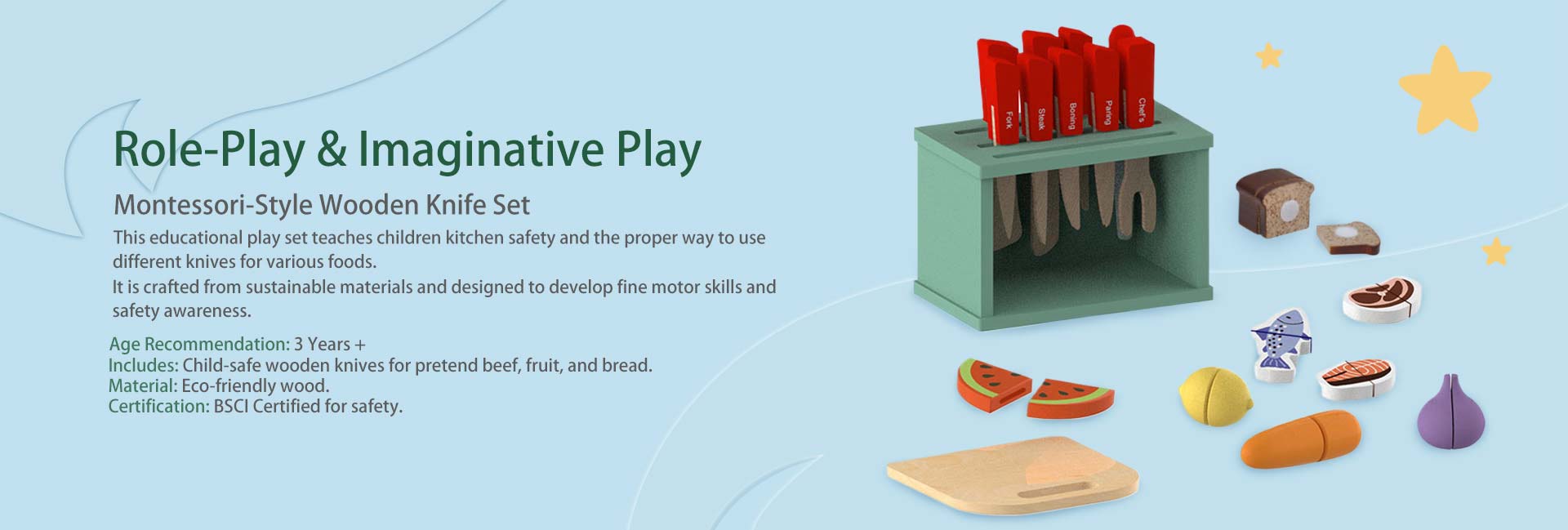 Role-Play & Imaginative Play

Montessori-Style Wooden Knife Set

This educational play set teaches children kitchen safety and the proper way to use different knives for various foods.
It is crafted from sustainable materials and designed to develop fine motor skills and safety awareness.

Age Recommendation: 3 Years +
Includes: Child-safe wooden knives for pretend beef, fruit, and bread.
Material: Eco-friendly wood.
Certification: BSCI Certified for safety.

Fork
Steak
Boning
Paring
Chef's